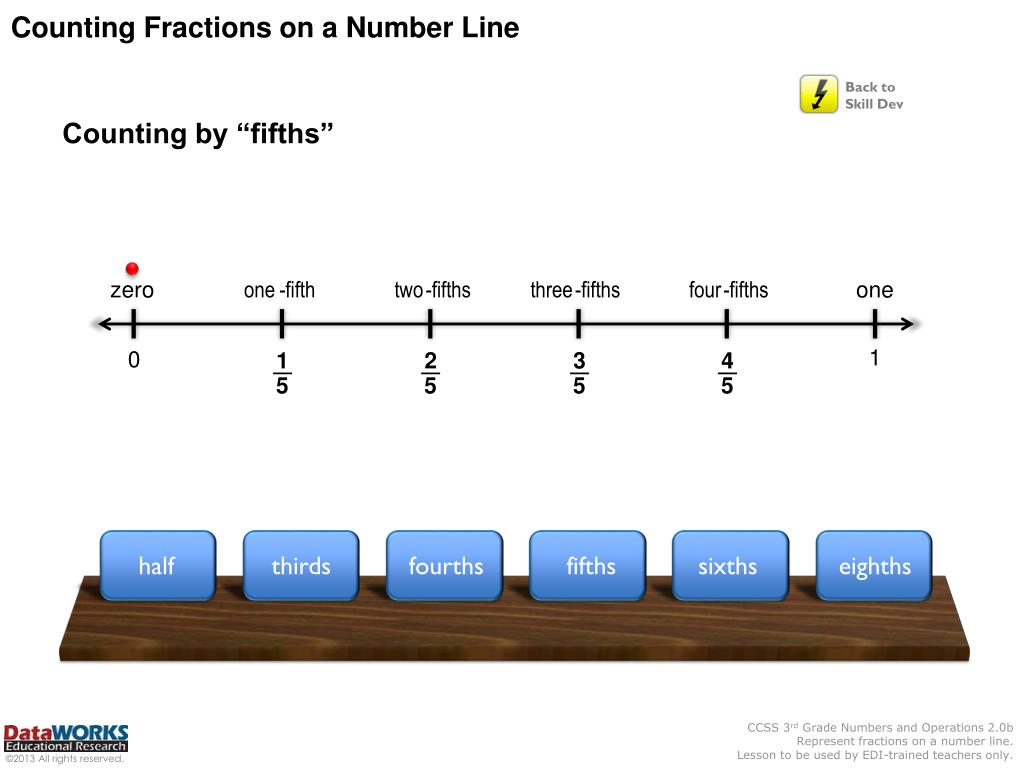 Counting Fractions on a Number Line

Back to Skill Dev

Counting by “fifths”

zero one-fifth two-fifths three-fifths four-fifths one

0 $\frac{1}{5}$ $\frac{2}{5}$ $\frac{3}{5}$ $\frac{4}{5}$ 1

half thirds fourths fifths sixths eighths

DataWORKS Educational Research
©2013 All rights reserved.

CCSS 3rd Grade Numbers and Operations 2.0b
Represent fractions on a number line.
Lesson to be used by EDI-trained teachers only.